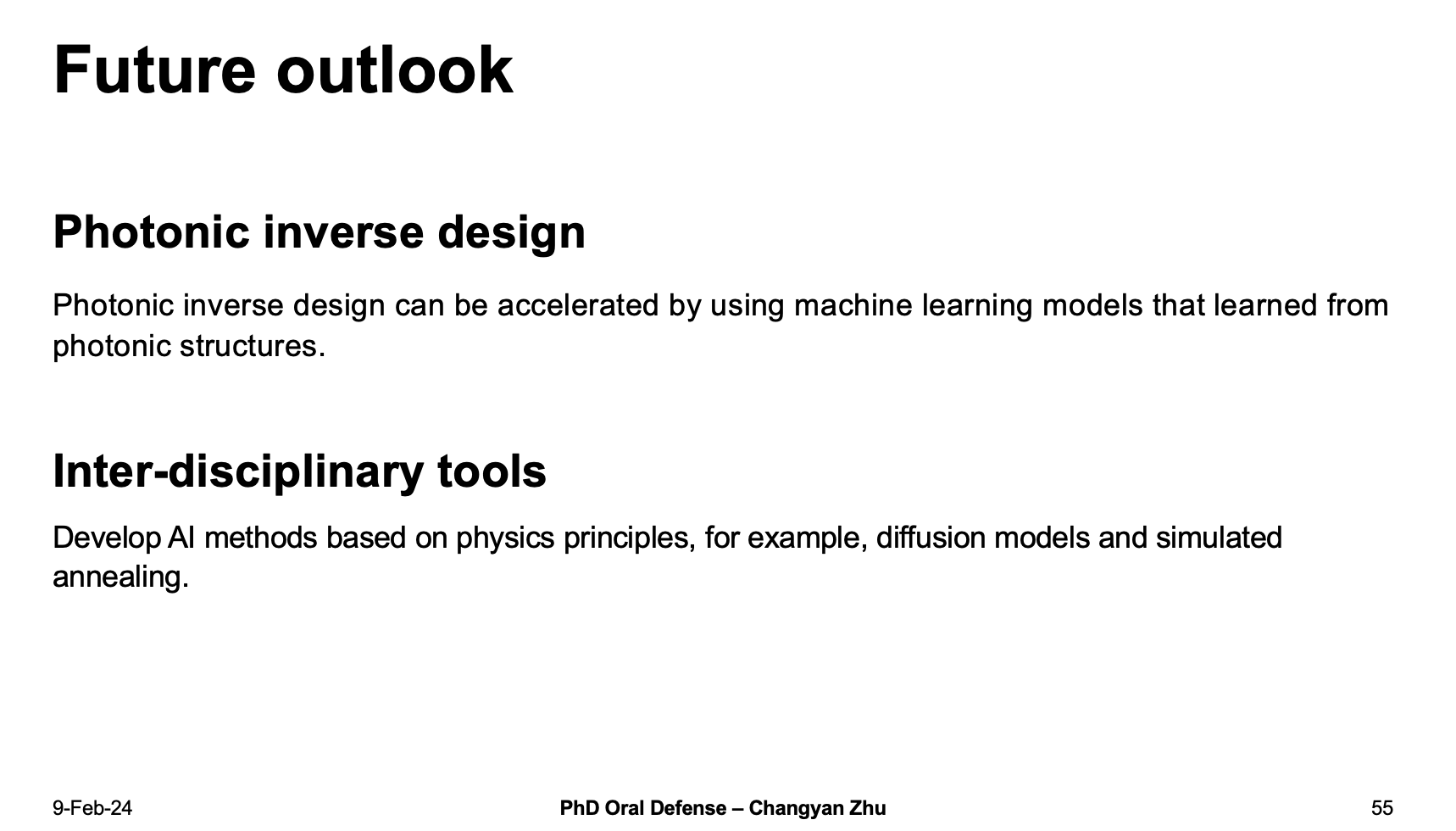 Future outlook

Photonic inverse design

Photonic inverse design can be accelerated by using machine learning models that learned from photonic structures.

Inter-disciplinary tools

Develop AI methods based on physics principles, for example, diffusion models and simulated annealing.

9-Feb-24

PhD Oral Defense – Changyan Zhu

55